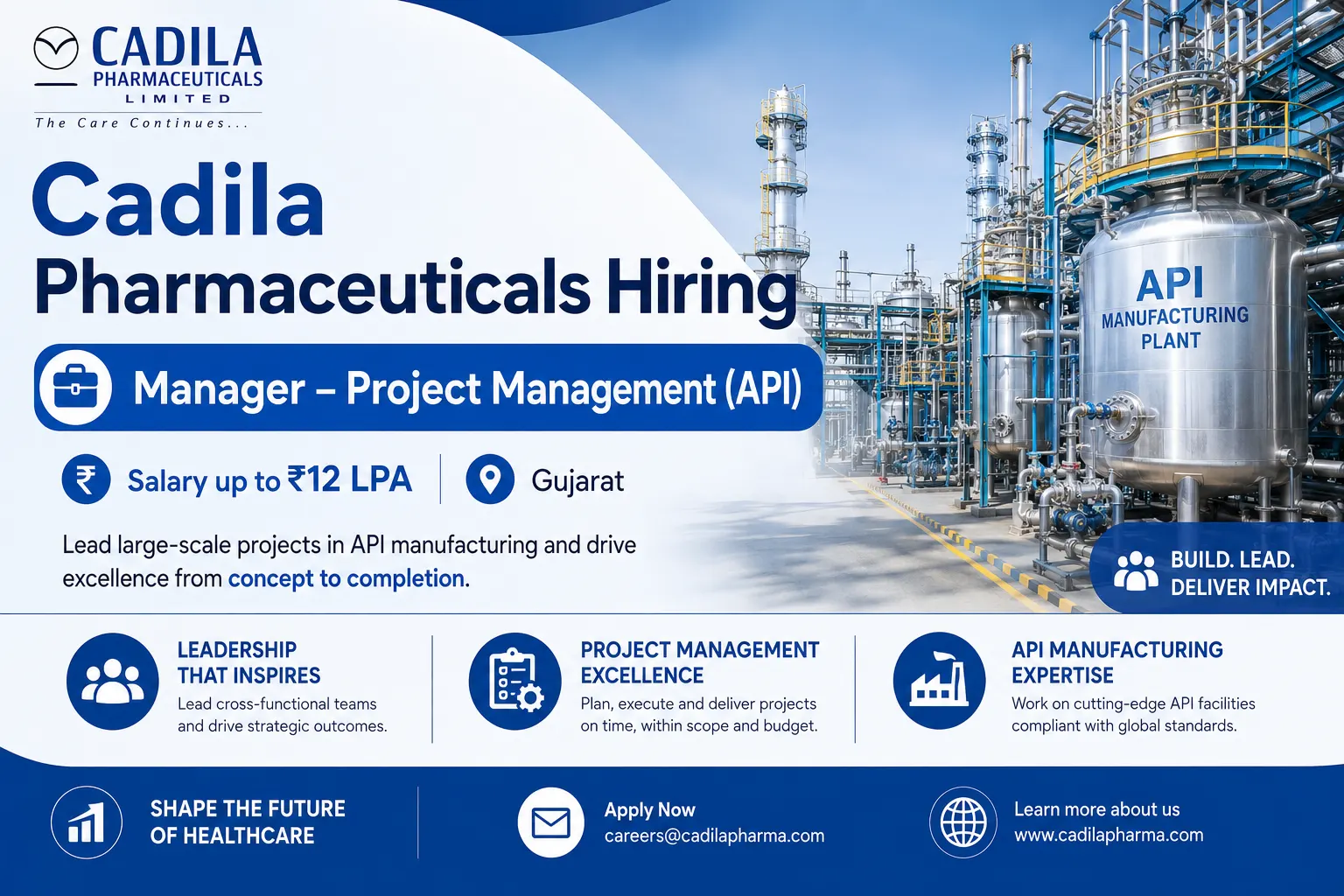 CADILA
PHARMACEUTICALS
LIMITED
The Care Continues...

Cadila Pharmaceuticals Hiring

Manager – Project Management (API)

Salary up to ₹12 LPA

Gujarat

Lead large-scale projects in API manufacturing and drive excellence from concept to completion.

API
MANUFACTURING
PLANT

BUILD. LEAD.
DELIVER IMPACT.

LEADERSHIP THAT INSPIRES
Lead cross-functional teams and drive strategic outcomes.

PROJECT MANAGEMENT EXCELLENCE
Plan, execute and deliver projects on time, within scope and budget.

API MANUFACTURING EXPERTISE
Work on cutting-edge API facilities compliant with global standards.

SHAPE THE FUTURE OF HEALTHCARE

Apply Now
careers@cadilapharma.com

Learn more about us
www.cadilapharma.com